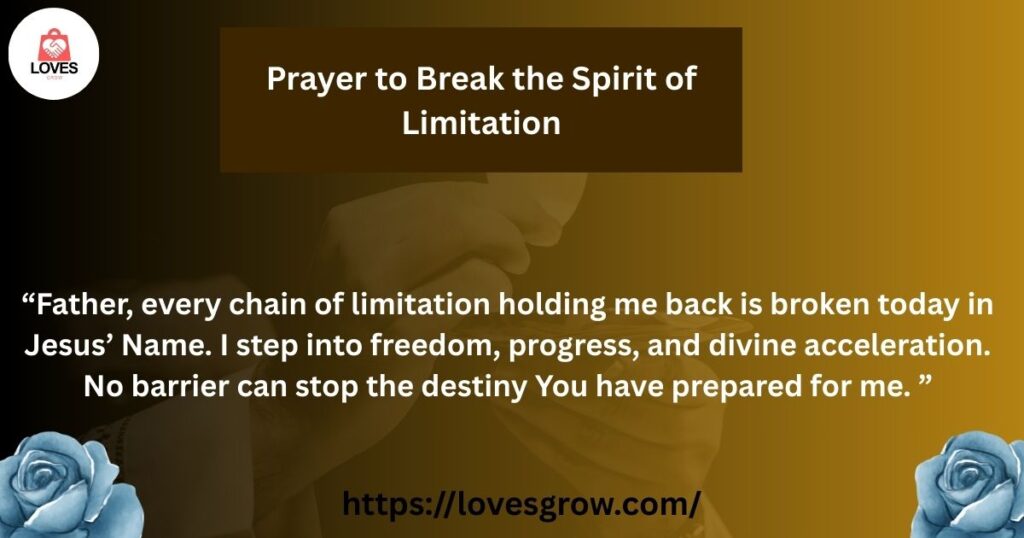 LOVES
GROW

Prayer to Break the Spirit of Limitation

“Father, every chain of limitation holding me back is broken today in Jesus’ Name. I step into freedom, progress, and divine acceleration. No barrier can stop the destiny You have prepared for me. ”

https://lovesgrow.com/